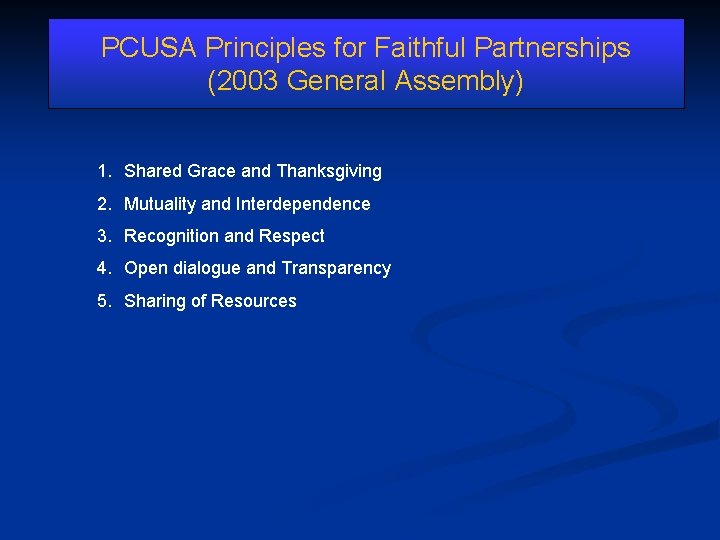 PCUSA Principles for Faithful Partnerships
(2003 General Assembly)

1. Shared Grace and Thanksgiving
2. Mutuality and Interdependence
3. Recognition and Respect
4. Open dialogue and Transparency
5. Sharing of Resources